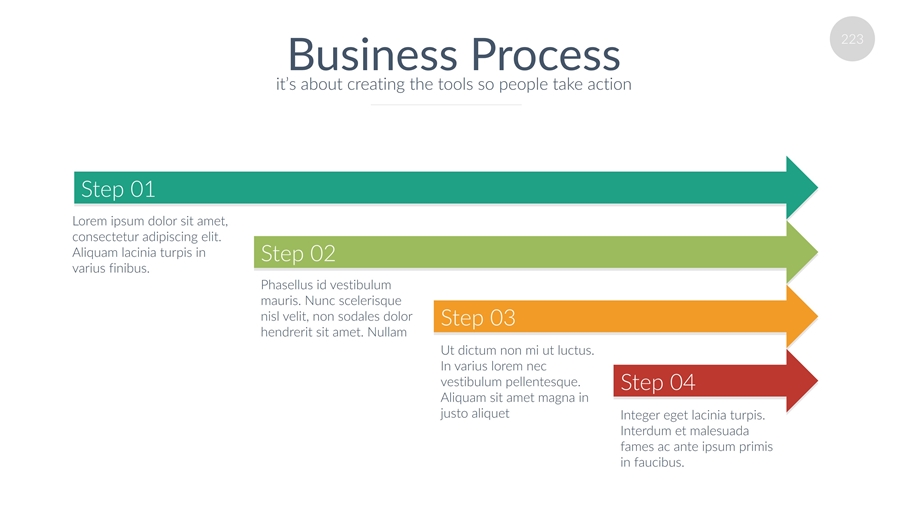 223

Business Process

it's about creating the tools so people take action

Step 01

Lorem ipsum dolor sit amet, consectetur adipiscing elit. Aliquam lacinia turpis in varius finibus.

Step 02

Phasellus id vestibulum mauris. Nunc scelerisque nisl velit, non sodales dolor hendrerit sit amet. Nullam

Step 03

Ut dictum non mi ut luctus. In varius lorem nec vestibulum pellentesque. Aliquam sit amet magna in justo aliquet

Step 04

Integer eget lacinia turpis. Interdum et malesuada fames ac ante ipsum primis in faucibus.